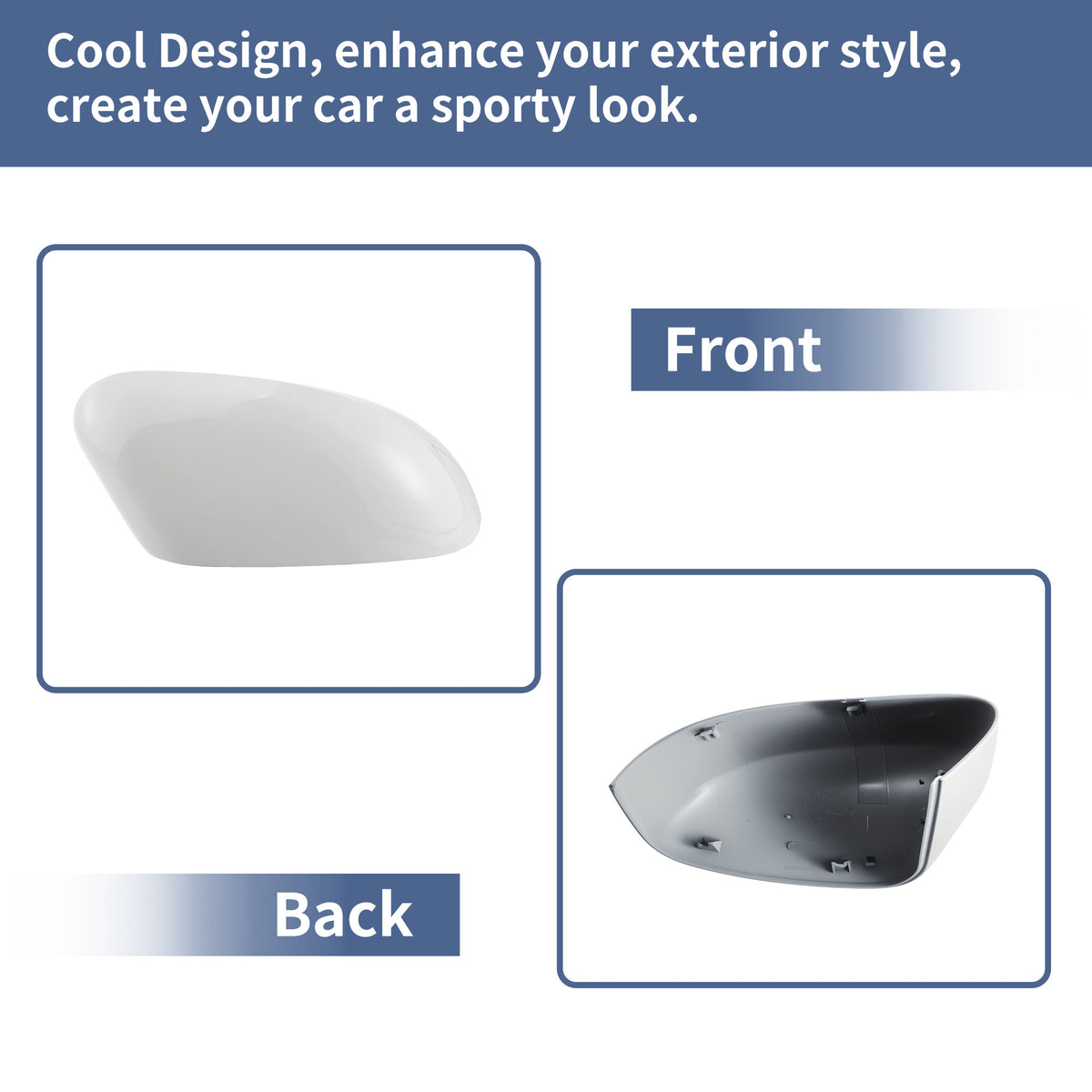 Cool Design, enhance your exterior style, create your car a sporty look.

Front

Back